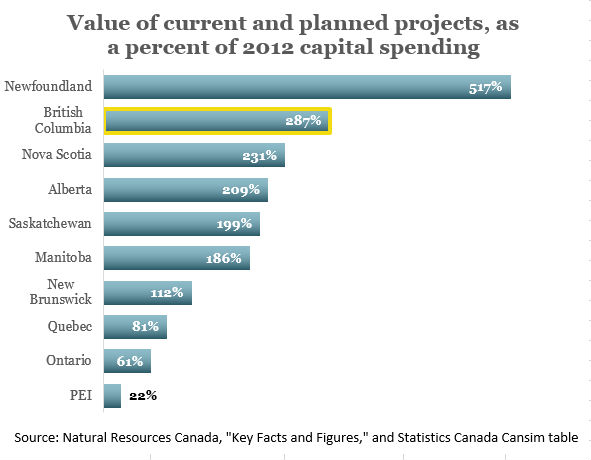 Value of current and planned projects, as a percent of 2012 capital spending

Newfoundland 517%
British Columbia 287%
Nova Scotia 231%
Alberta 209%
Saskatchewan 199%
Manitoba 186%
New Brunswick 112%
Quebec 81%
Ontario 61%
PEI 22%

Source: Natural Resources Canada, "Key Facts and Figures," and Statistics Canada Cansim table